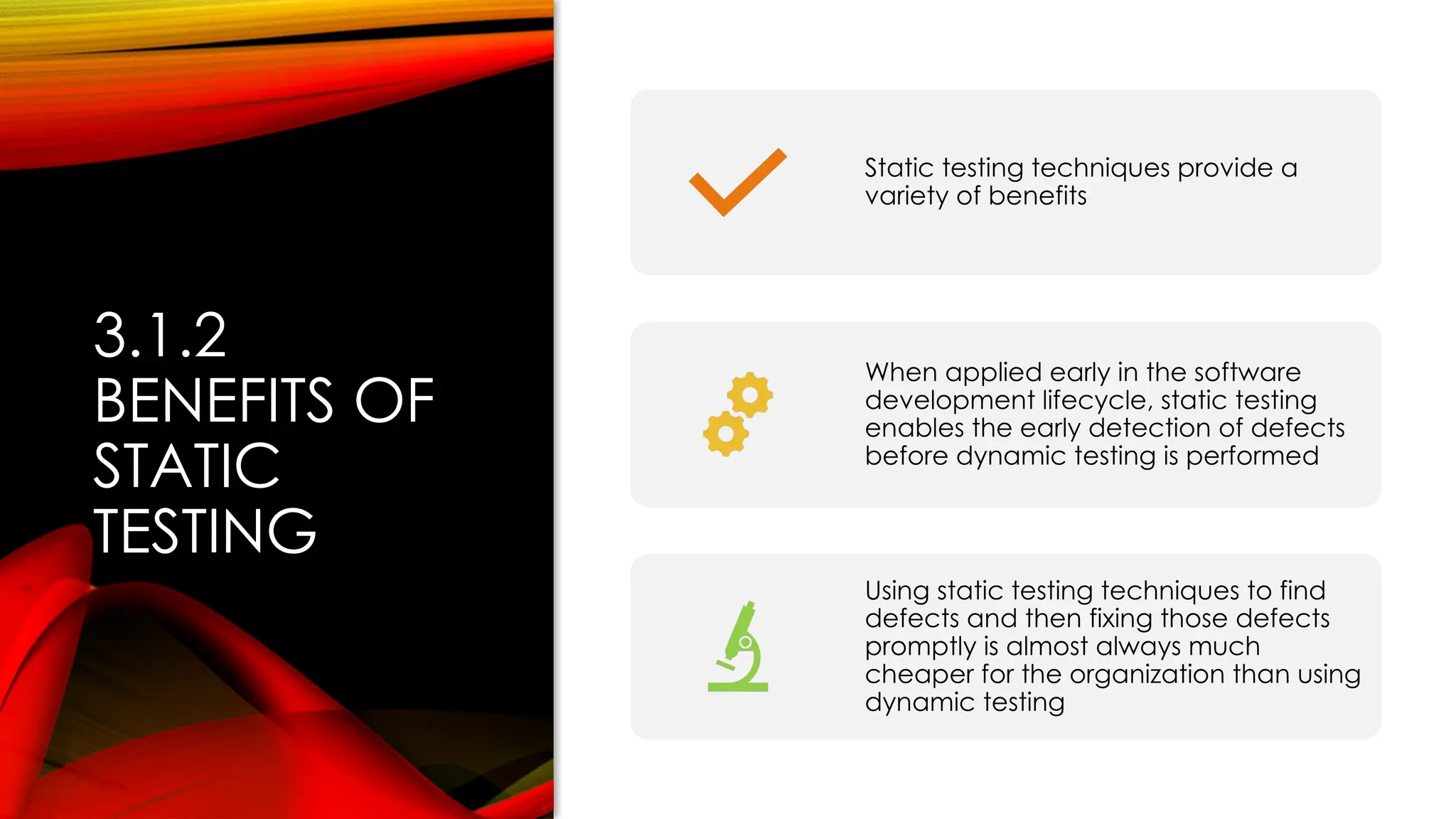 3.1.2 BENEFITS OF STATIC TESTING

Static testing techniques provide a variety of benefits

When applied early in the software development lifecycle, static testing enables the early detection of defects before dynamic testing is performed

Using static testing techniques to find defects and then fixing those defects promptly is almost always much cheaper for the organization than using dynamic testing